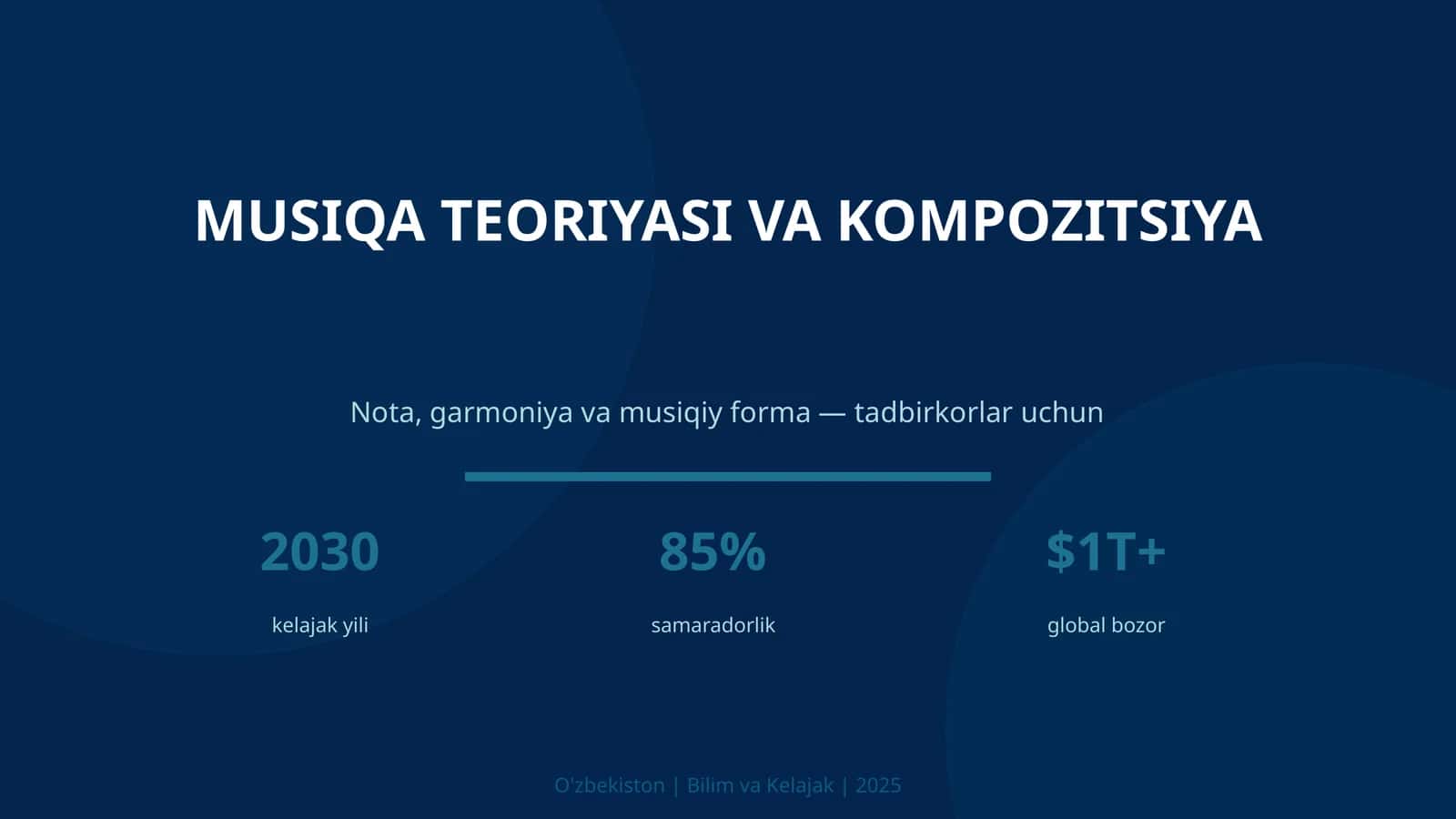 MUSIQA TEORIYASI VA KOMPOZITSIYA

Nota, garmoniya va musiqiy forma — tadbirkorlar uchun

2030
kelajak yili

85%
samaradorlik

\$1T+
global bozor

O'zbekiston | Bilim va Kelajak | 2025